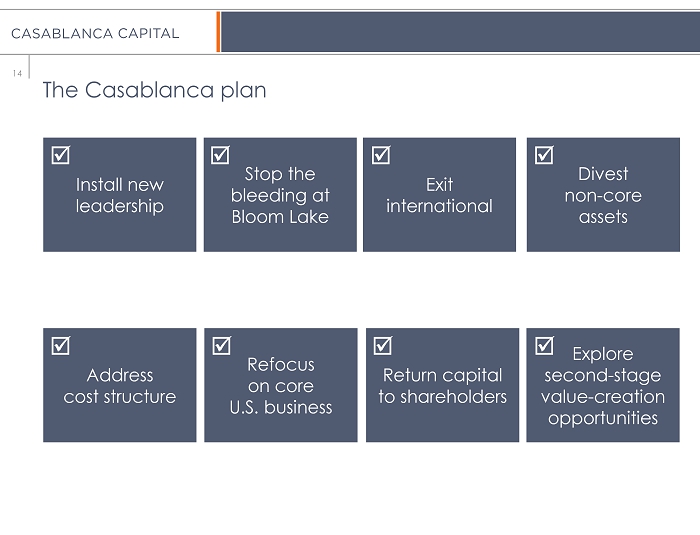 CASABLANCA CAPITAL

14

The Casablanca plan

☑ Install new leadership

☑ Stop the bleeding at Bloom Lake

☑ Exit international

☑ Divest non-core assets

☑ Address cost structure

☑ Refocus on core U.S. business

☑ Return capital to shareholders

☑ Explore second-stage value-creation opportunities